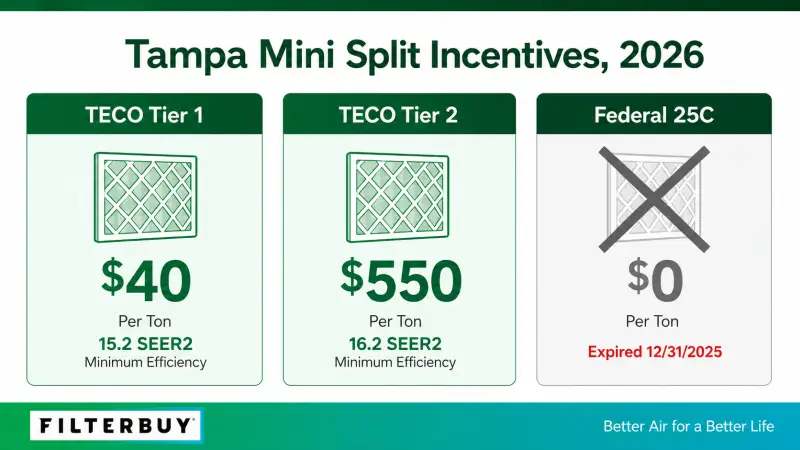 Tampa Mini Split Incentives, 2026

TECO Tier 1

$40

Per Ton

15.2 SEER2

Minimum Efficiency

TECO Tier 2

$550

Per Ton

16.2 SEER2

Minimum Efficiency

Federal 25C

$0

Per Ton

Expired 12/31/2025

FILTERBUY

Better Air for a Better Life